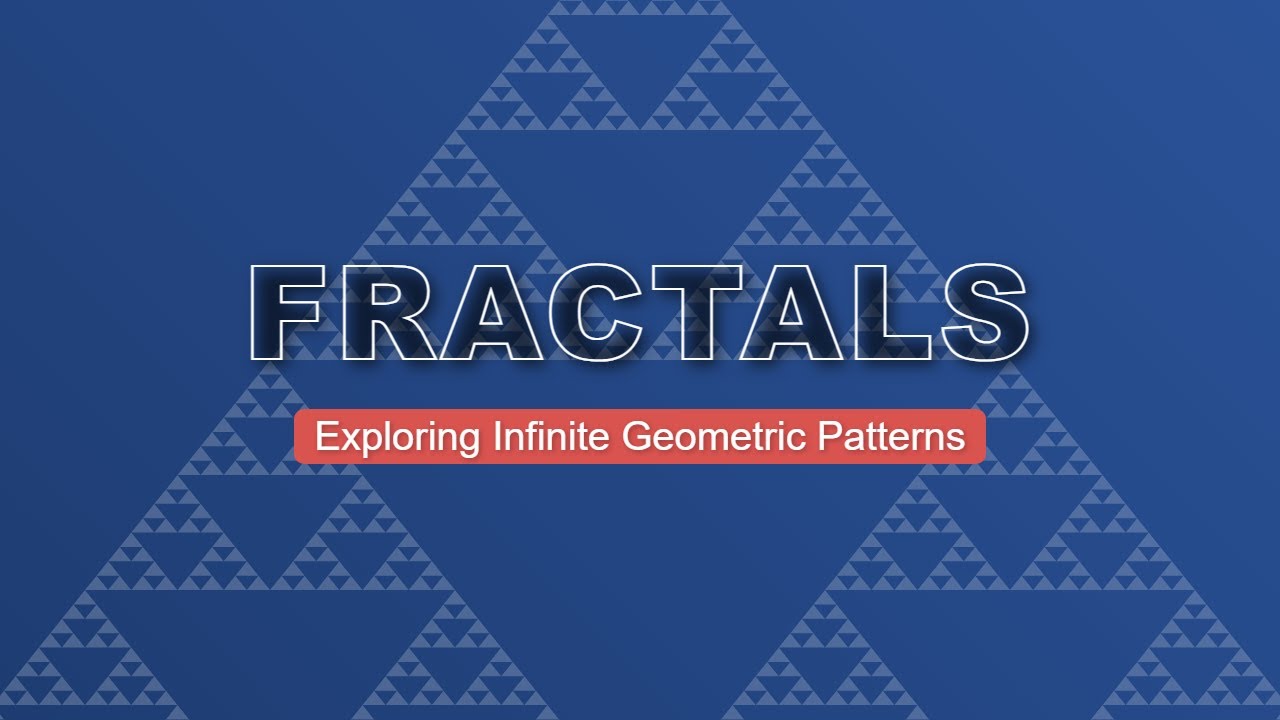 FRACTALS

Exploring Infinite Geometric Patterns